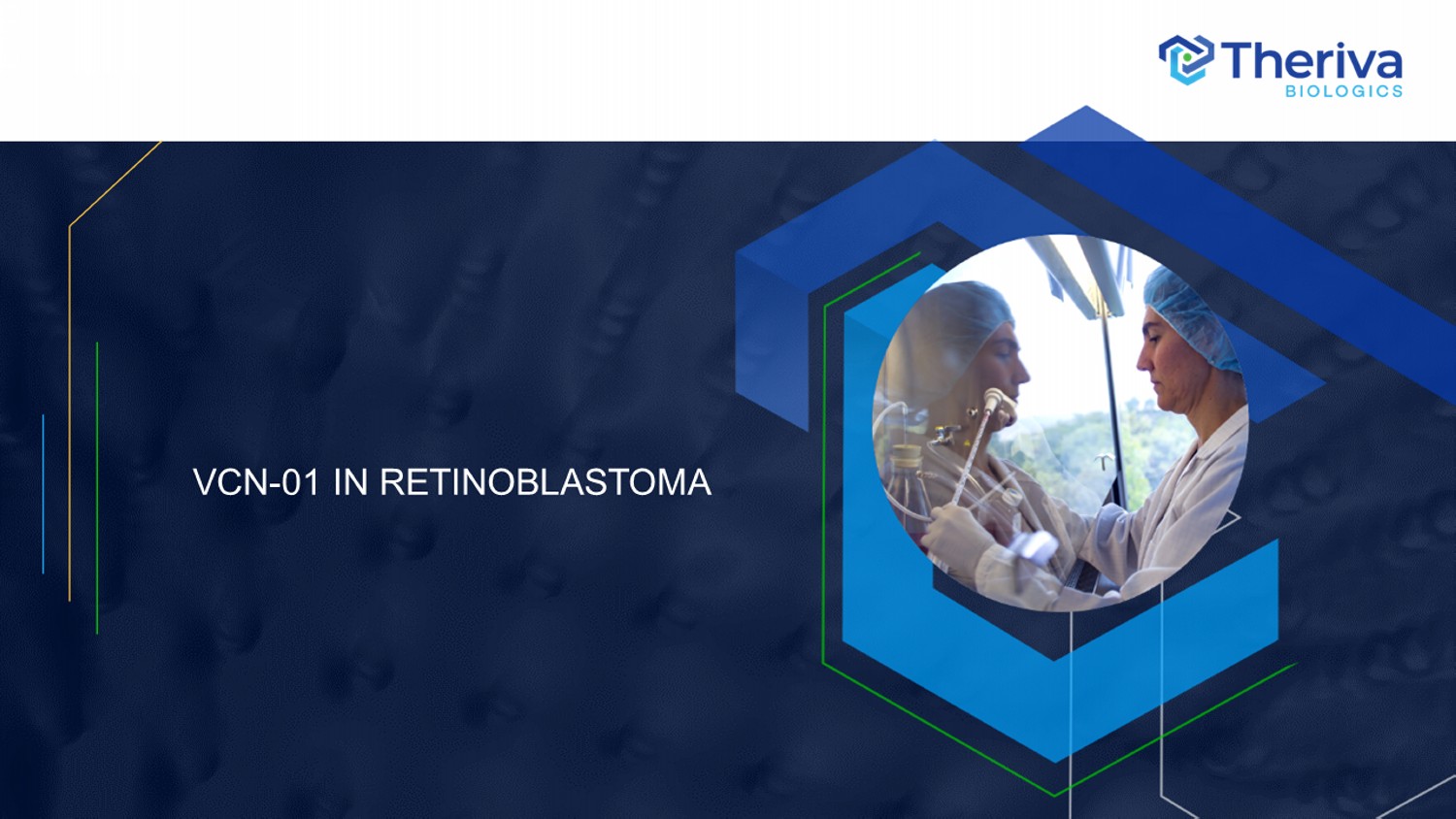 Theriva
BIOLOGICS

VCN-01 IN RETINOBLASTOMA